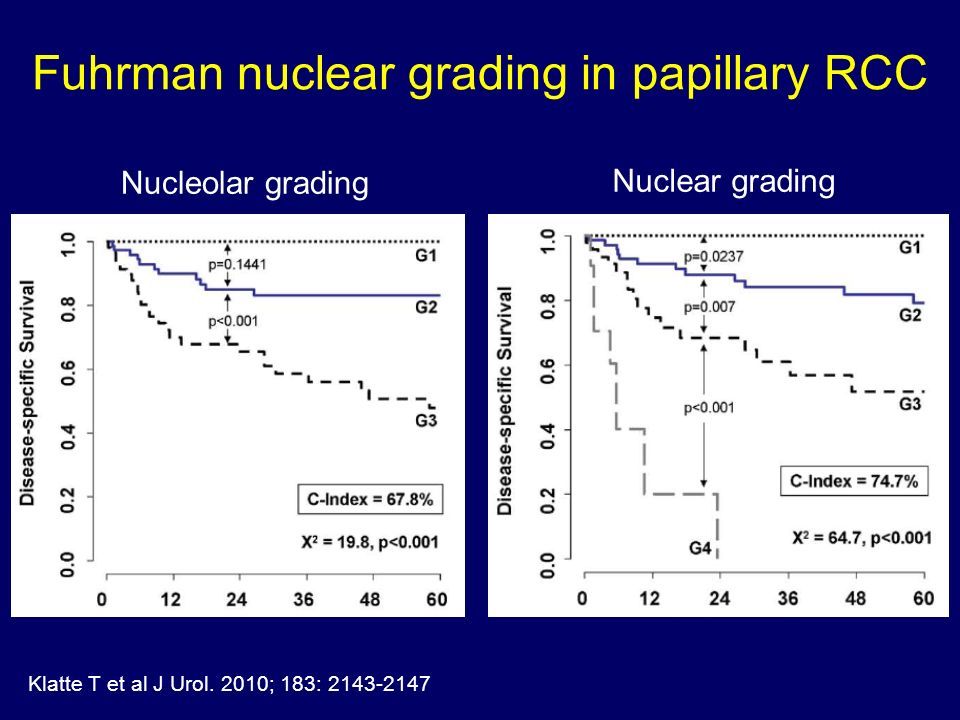 Fuhrman nuclear grading in papillary RCC

Nucleolar grading

Disease-specific Survival

1.0
0.8
0.6
0.4
0.2
0.0

p=0.1441
p<0.001
G1
G2
G3

C-Index = 67.8%

$X^2$ = 19.8, p<0.001

0 12 24 36 48 60

Nuclear grading

Disease-specific Survival

1.0
0.8
0.6
0.4
0.2
0.0

p=0.0237
p=0.007
p<0.001
G1
G2
G3
G4

C-Index = 74.7%

$X^2$ = 64.7, p<0.001

0 12 24 36 48 60

Klatte T et al J Urol. 2010; 183: 2143-2147